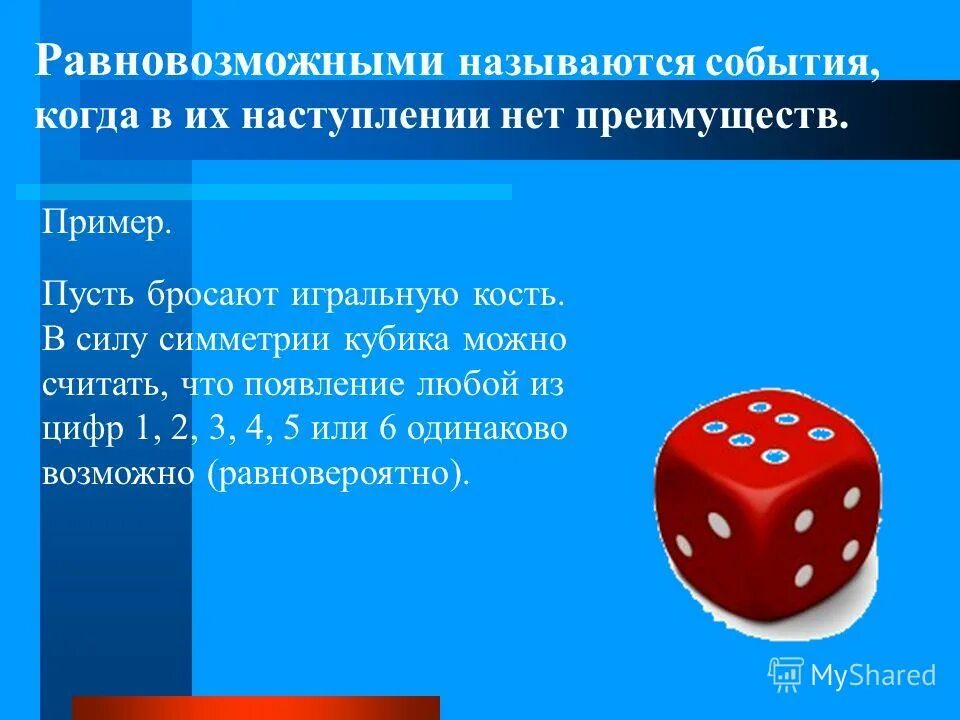 Равновозможными называются события, когда в их наступлении нет преимуществ.

Пример.

Пусть бросают игральную кость. В силу симметрии кубика можно считать, что появление любой из цифр 1, 2, 3, 4, 5 или 6 одинаково возможно (равновероятно).

MyShared